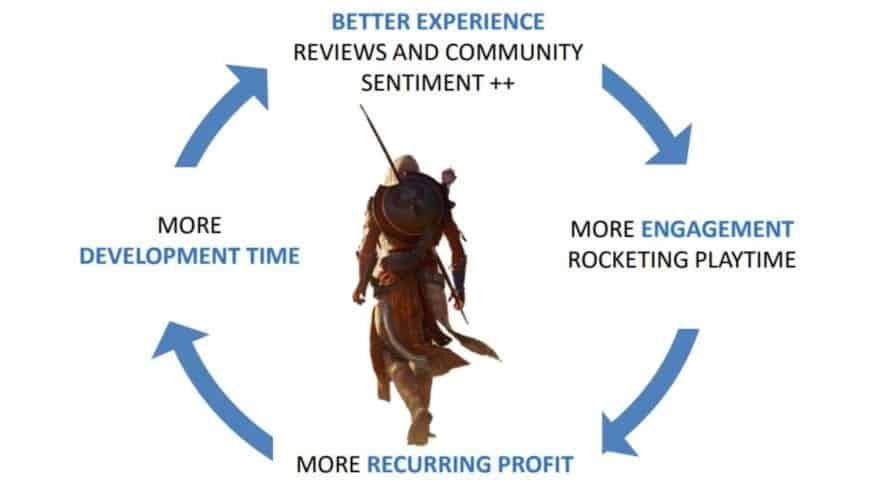 BETTER EXPERIENCE
REVIEWS AND COMMUNITY SENTIMENT ++

MORE ENGAGEMENT
ROCKETING PLAYTIME

MORE RECURRING PROFIT

MORE
DEVELOPMENT TIME